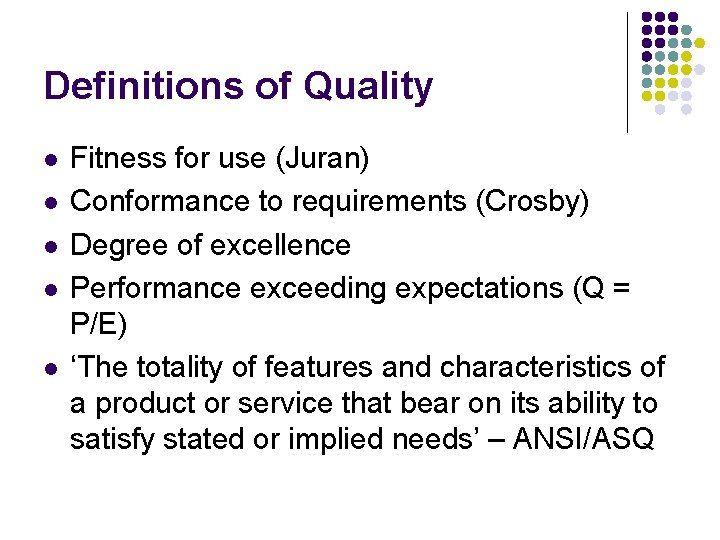 Definitions of Quality

- Fitness for use (Juran)
- Conformance to requirements (Crosby)
- Degree of excellence
- Performance exceeding expectations (Q = P/E)
- ‘The totality of features and characteristics of a product or service that bear on its ability to satisfy stated or implied needs’ – ANSI/ASQ